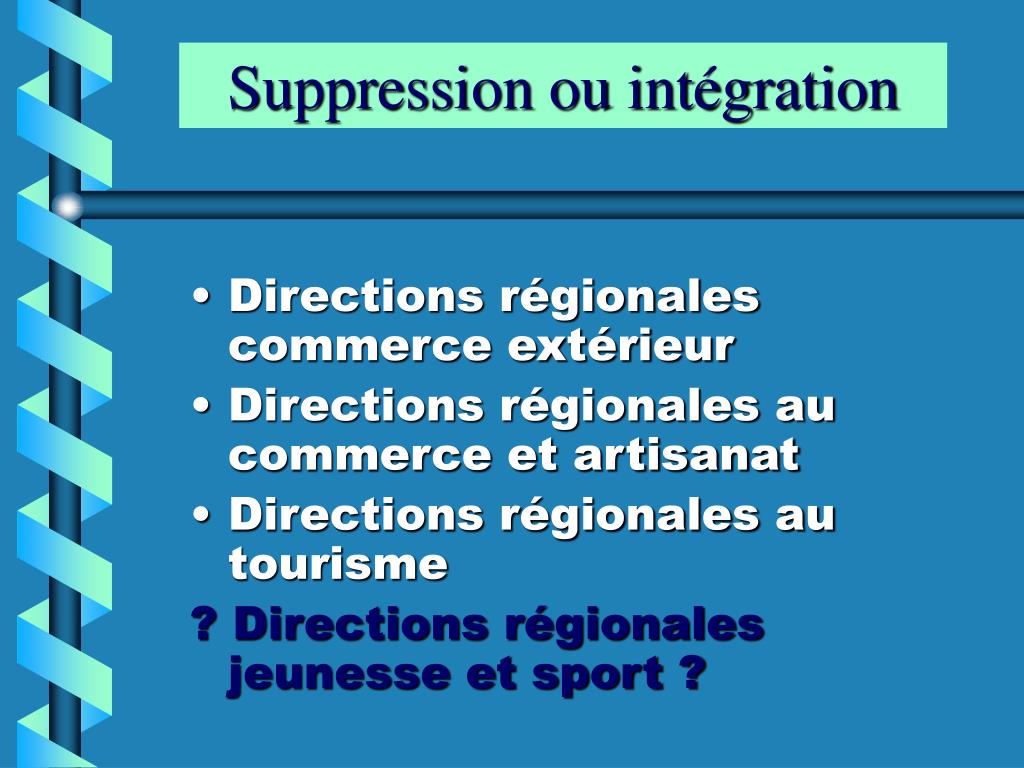 Suppression ou intégration

• Directions régionales commerce extérieur
• Directions régionales au commerce et artisanat
• Directions régionales au tourisme
? Directions régionales jeunesse et sport ?